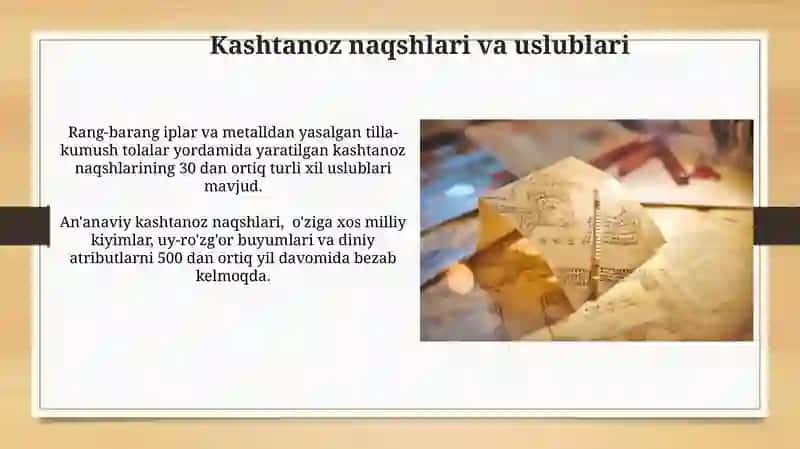 Kashtanoz naqshlari va uslublari

Rang-barang iplar va metalldan yasalgan tilla-kumush tolalar yordamida yaratilgan kashtanoz naqshlarining 30 dan ortiq turli xil uslublari mavjud.

An'anaviy kashtanoz naqshlari, o'ziga xos milliy kiyimlar, uy-ro'zg'or buyumlari va diniy atributlarni 500 dan ortiq yil davomida bezab kelmoqda.